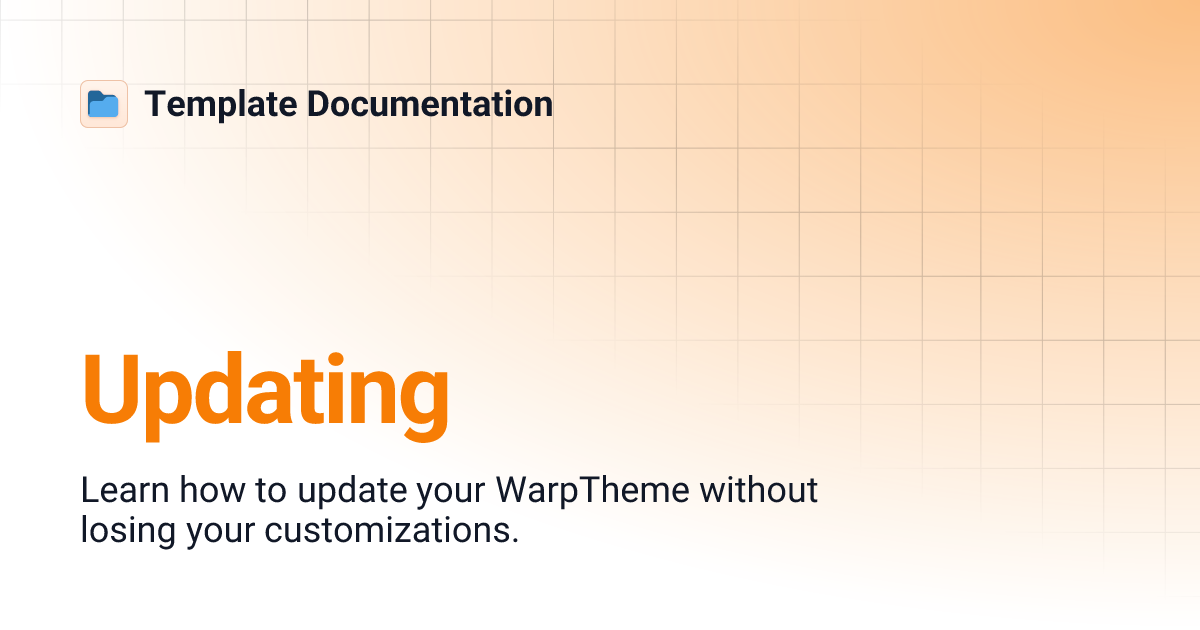 Template Documentation

Updating

Learn how to update your WarpTheme without losing your customizations.